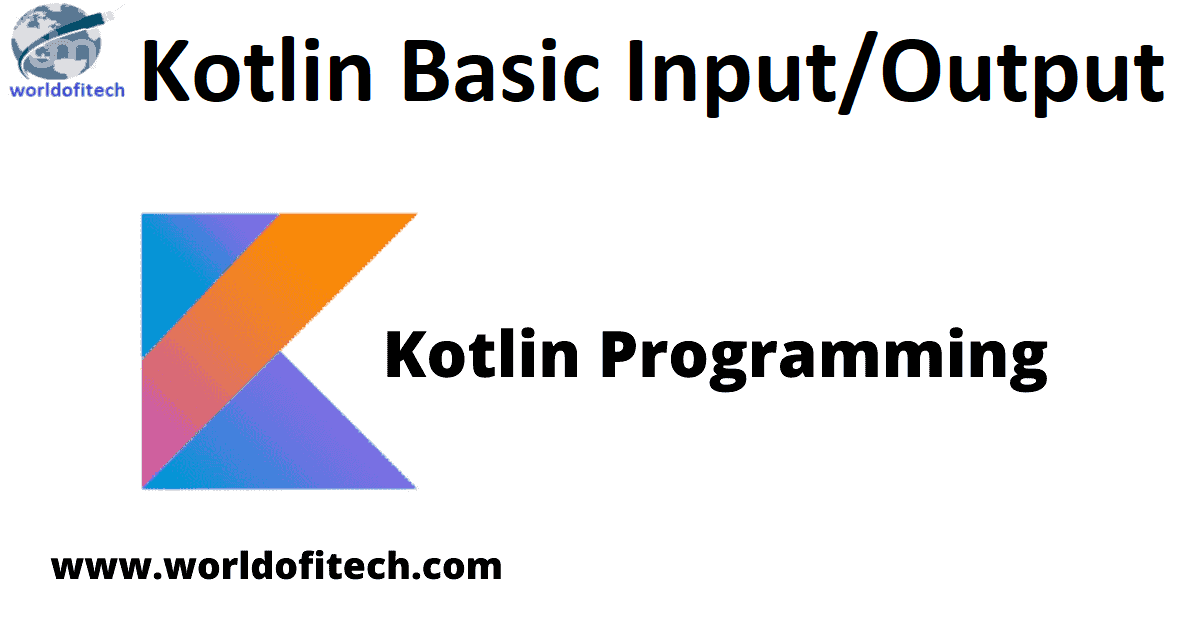 worldofitech

Kotlin Basic Input/Output

Kotlin Programming

www.worldofitech.com